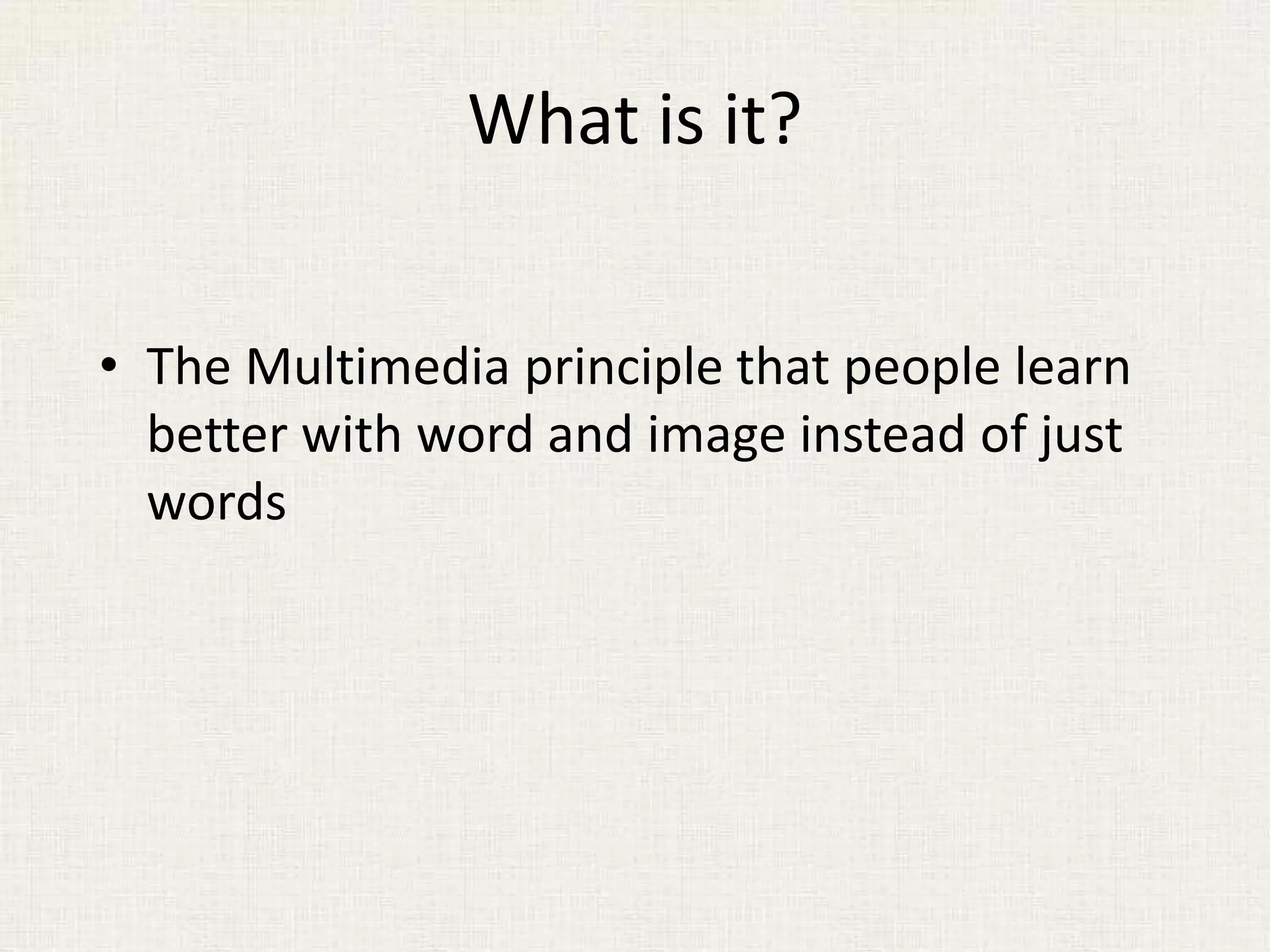 What is it?

• The Multimedia principle that people learn better with word and image instead of just words